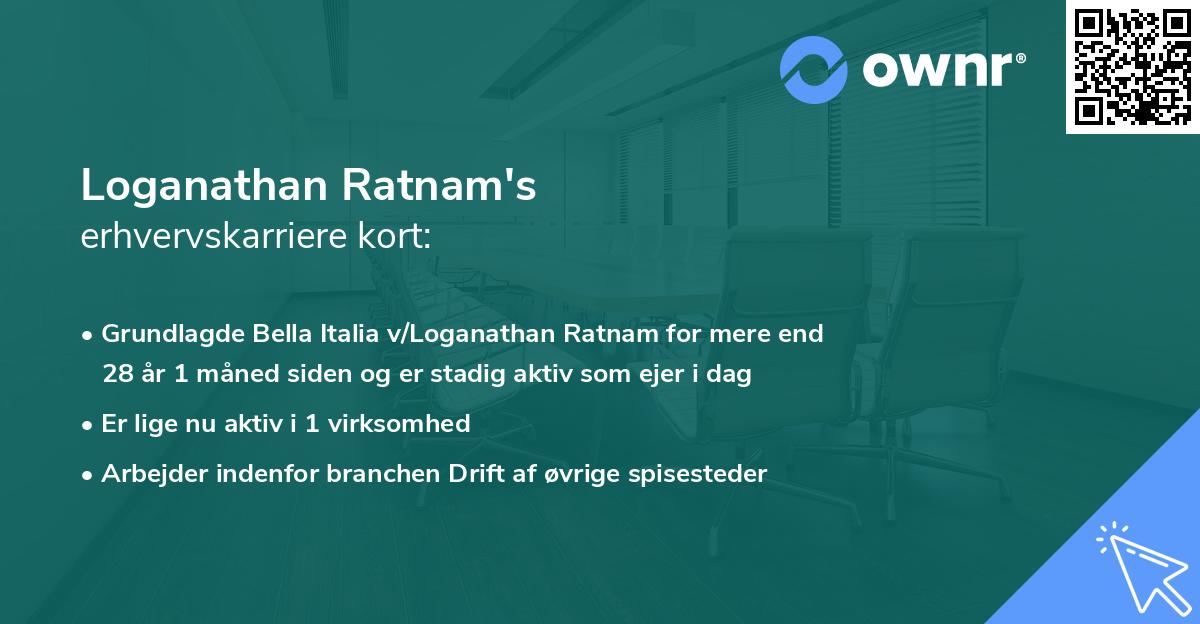 ownr®

Loganathan Ratnam's
erhvervskarriere kort:

• Grundlagde Bella Italia v/Loganathan Ratnam for mere end 28 år 1 måned siden og er stadig aktiv som ejer i dag

• Er lige nu aktiv i 1 virksomhed

• Arbejder indenfor branchen Drift af øvrige spisesteder